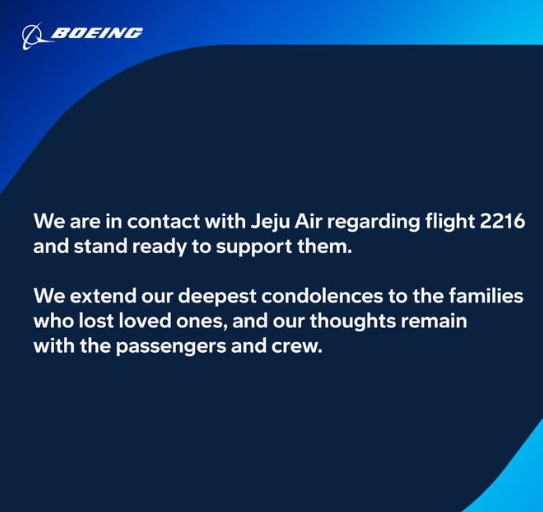 BOEING

We are in contact with Jeju Air regarding flight 2216 and stand ready to support them.

We extend our deepest condolences to the families who lost loved ones, and our thoughts remain with the passengers and crew.